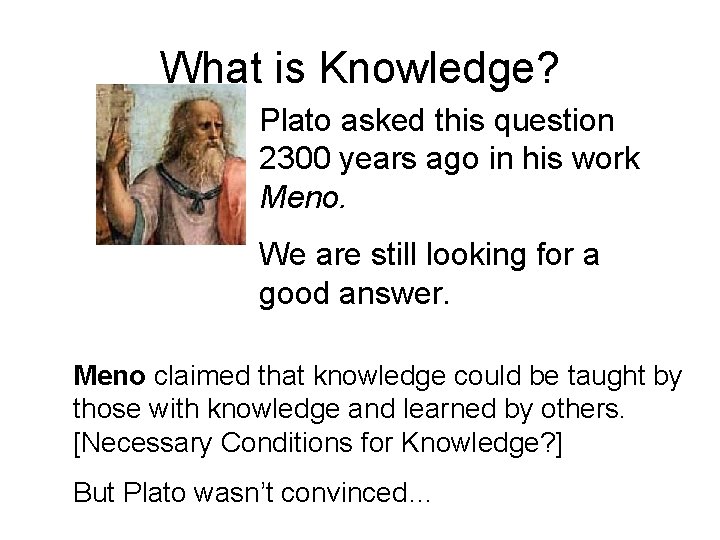 What is Knowledge?

Plato asked this question 2300 years ago in his work Meno.

We are still looking for a good answer.

Meno claimed that knowledge could be taught by those with knowledge and learned by others. [Necessary Conditions for Knowledge?]

But Plato wasn't convinced...